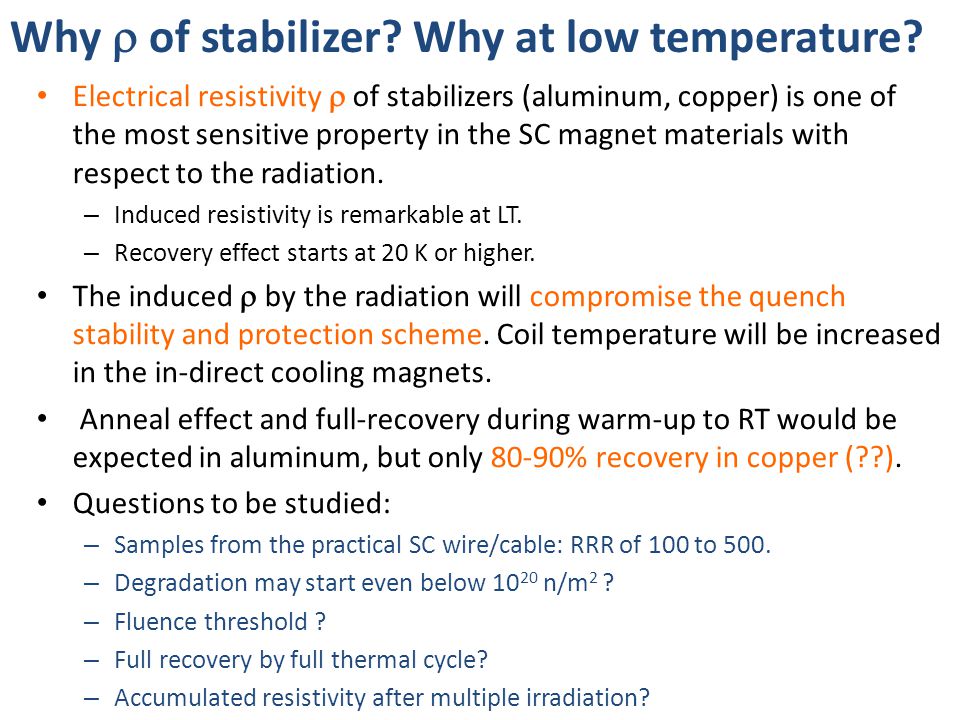 Why $\rho$ of stabilizer? Why at low temperature?

• Electrical resistivity $\rho$ of stabilizers (aluminum, copper) is one of the most sensitive property in the SC magnet materials with respect to the radiation.
– Induced resistivity is remarkable at LT.
– Recovery effect starts at 20 K or higher.

• The induced $\rho$ by the radiation will compromise the quench stability and protection scheme. Coil temperature will be increased in the in-direct cooling magnets.

• Anneal effect and full-recovery during warm-up to RT would be expected in aluminum, but only 80-90% recovery in copper (??).

• Questions to be studied:
– Samples from the practical SC wire/cable: RRR of 100 to 500.
– Degradation may start even below $10^{20}$ n/m$^2$ ?
– Fluence threshold ?
– Full recovery by full thermal cycle?
– Accumulated resistivity after multiple irradiation?